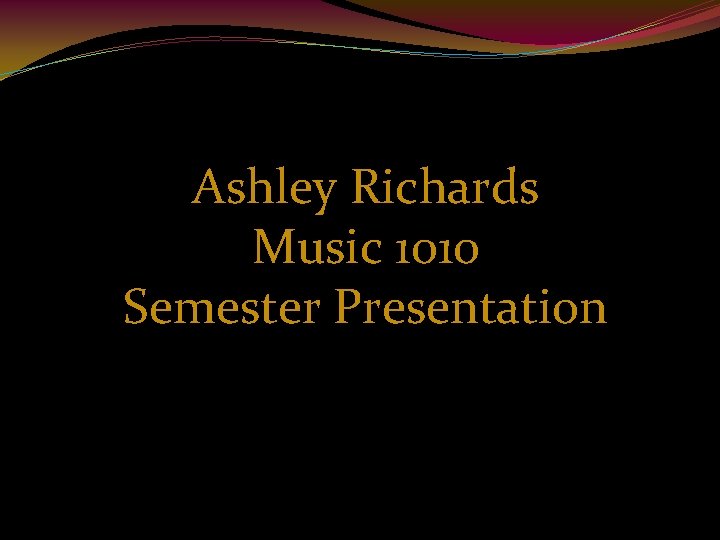 Ashley Richards
Music 1010
Semester Presentation